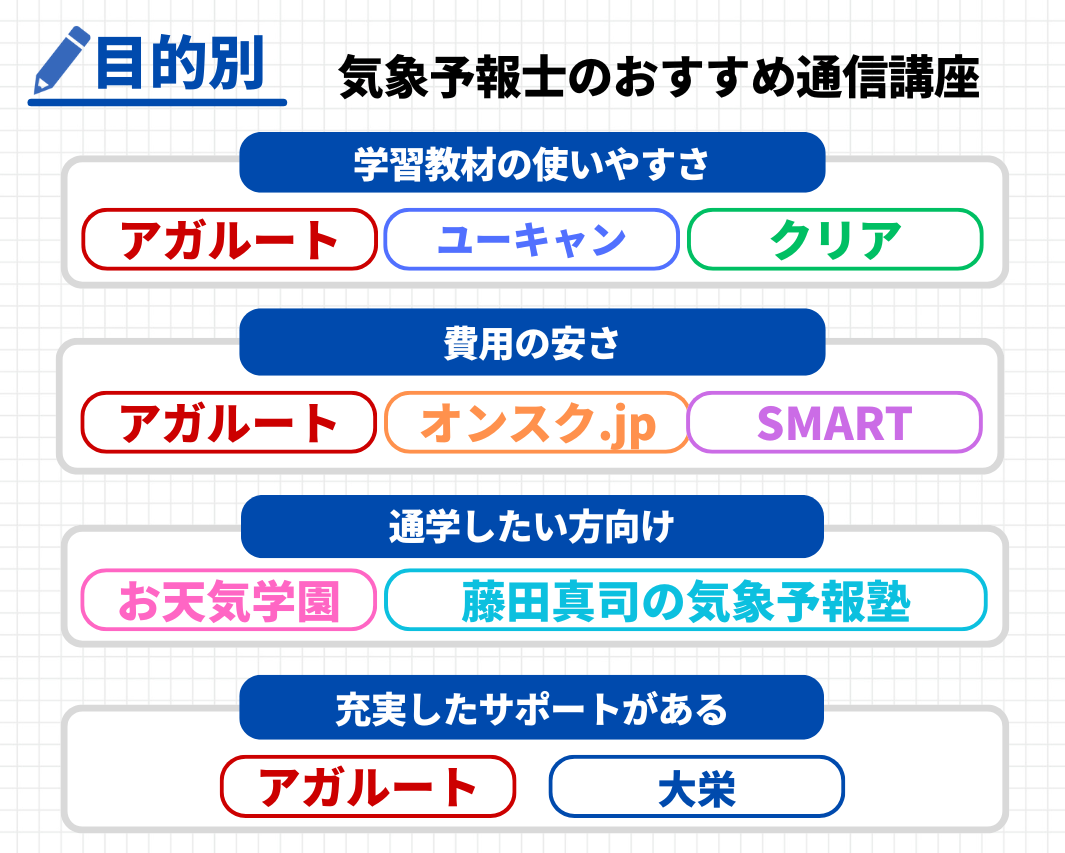 目的別

気象予報士のおすすめ通信講座

学習教材の使いやすさ

アガルート
ユーキャン
クリア

費用の安さ

アガルート
オンスク.jp
SMART

通学したい方向け

お天気学園
藤田真司の気象予報塾

充実したサポートがある

アガルート
大栄